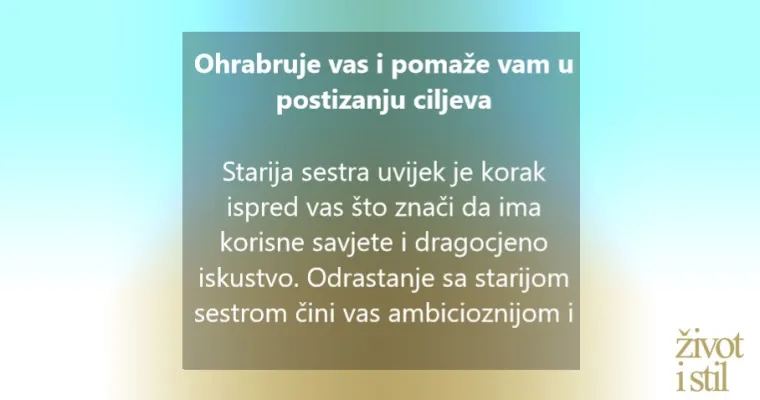 Ohrabruje vas i pomaže vam u postizanju ciljeva

Starija sestra uvijek je korak ispred vas što znači da ima korisne savjete i dragocjeno iskustvo. Odrastanje sa starijom sestrom čini vas ambicioznijom i

život i stil